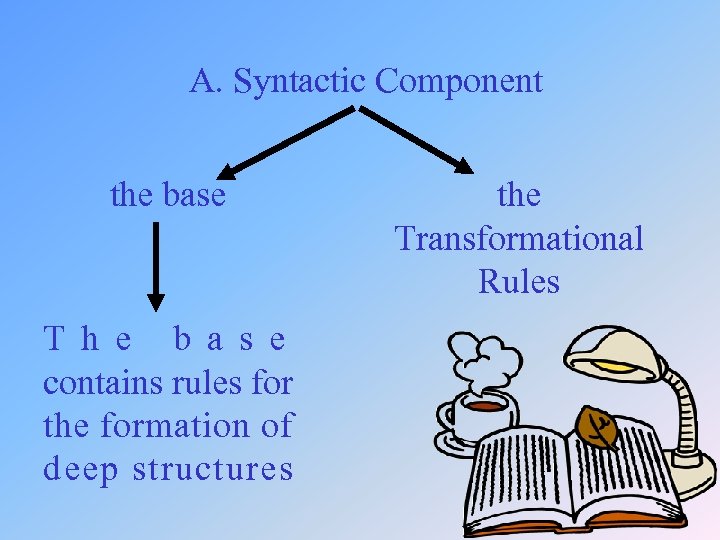 A. Syntactic Component

the base

the Transformational Rules

The base contains rules for the formation of deep structures